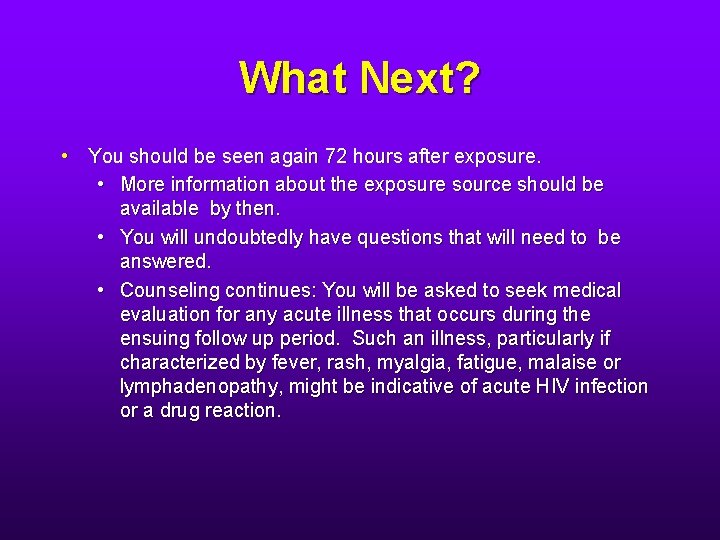 What Next?

• You should be seen again 72 hours after exposure.
  • More information about the exposure source should be available by then.
  • You will undoubtedly have questions that will need to be answered.
  • Counseling continues: You will be asked to seek medical evaluation for any acute illness that occurs during the ensuing follow up period. Such an illness, particularly if characterized by fever, rash, myalgia, fatigue, malaise or lymphadenopathy, might be indicative of acute HIV infection or a drug reaction.